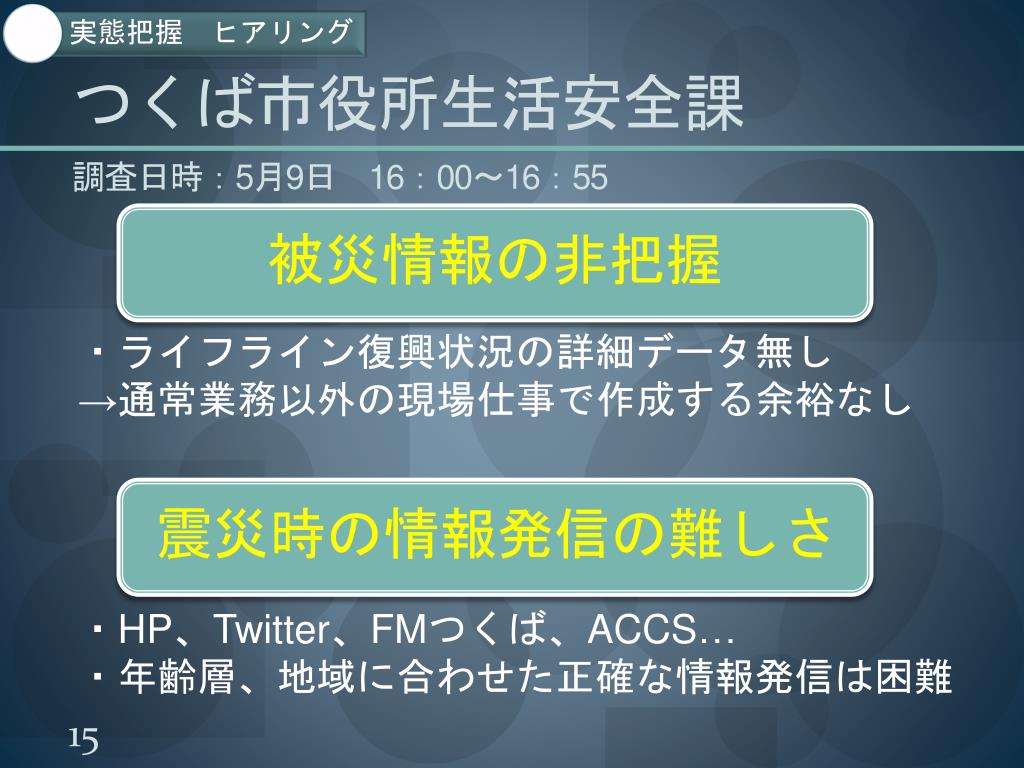 実態把握　ヒアリング

つくば市役所生活安全課

調査日時：5月9日　16：00〜16：55

被災情報の非把握

・ライフライン復興状況の詳細データ無し
→通常業務以外の現場仕事で作成する余裕なし

震災時の情報発信の難しさ

・HP、Twitter、FMつくば、ACCS…
・年齢層、地域に合わせた正確な情報発信は困難

15